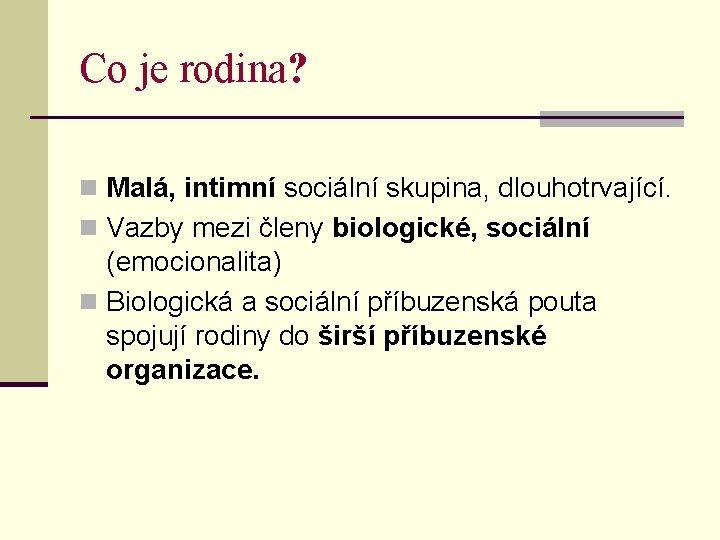 Co je rodina?

Malá, intimní sociální skupina, dlouhotrvající.

Vazby mezi členy biologické, sociální (emocionalita)

Biologická a sociální příbuzenská pouta spojují rodiny do širší příbuzenské organizace.